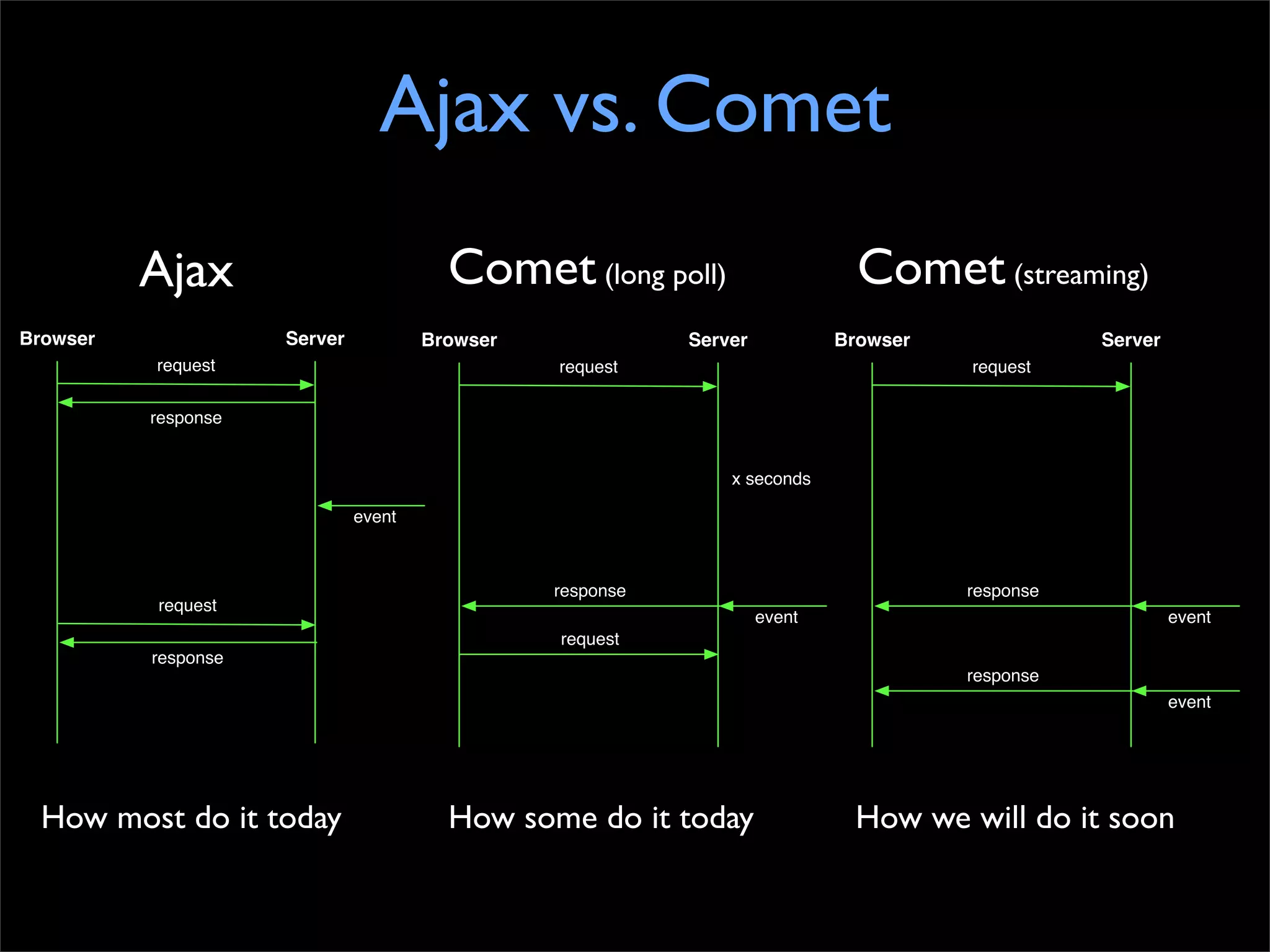 Ajax vs. Comet

Ajax

Browser

Server

request

response

event

request

response

How most do it today

Comet (long poll)

Browser

Server

request

x seconds

response

event

request

How some do it today

Comet (streaming)

Browser

Server

request

response

event

response

event

How we will do it soon